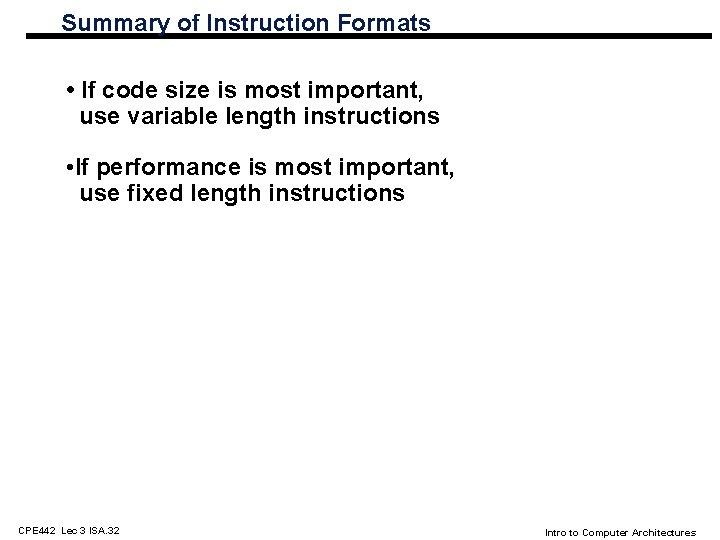 Summary of Instruction Formats

• If code size is most important, use variable length instructions

•If performance is most important, use fixed length instructions

CPE442 Lec 3 ISA.32

Intro to Computer Architectures